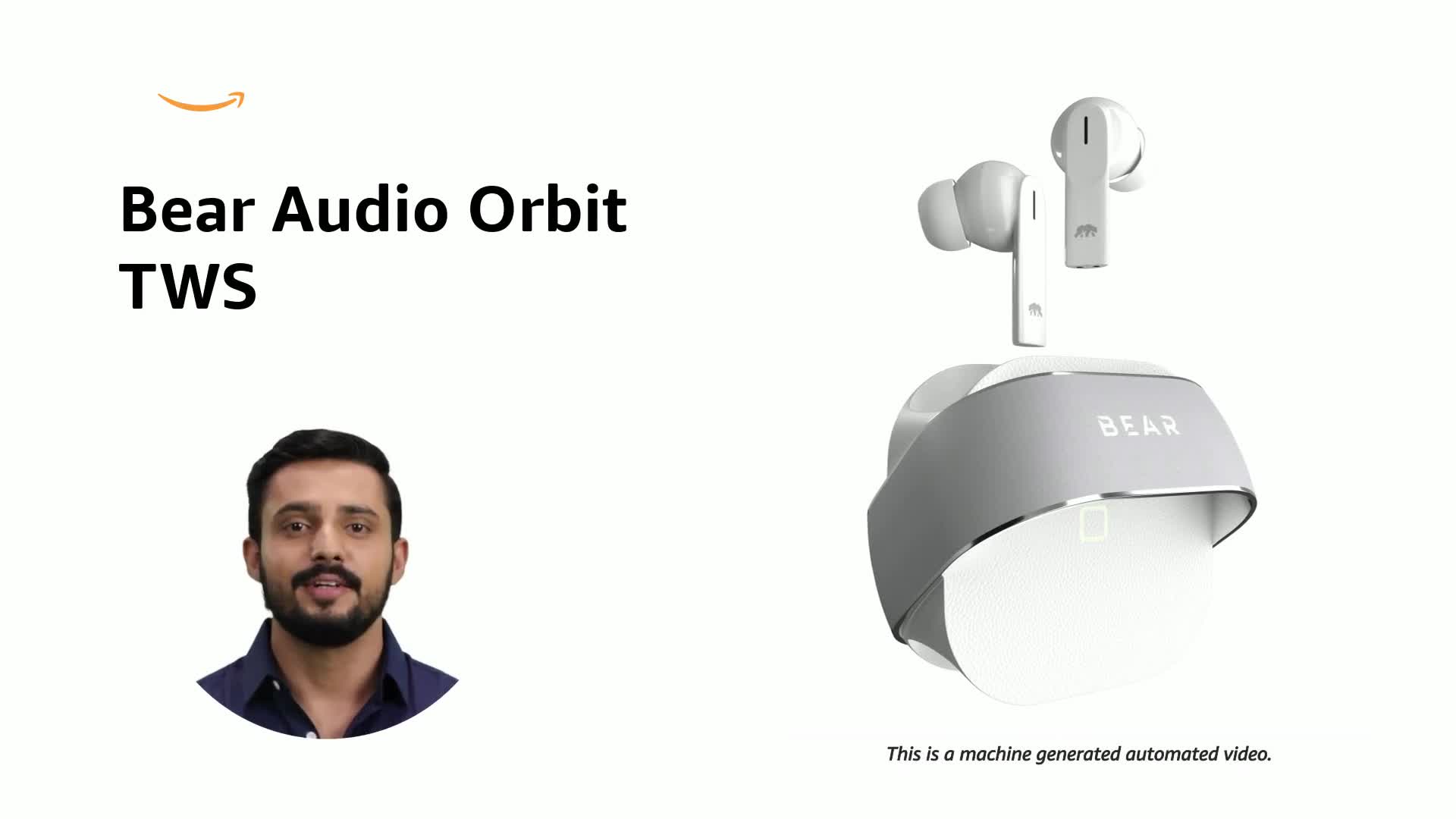 Bear Audio Orbit TWS

BEAR

This is a machine generated automated video.